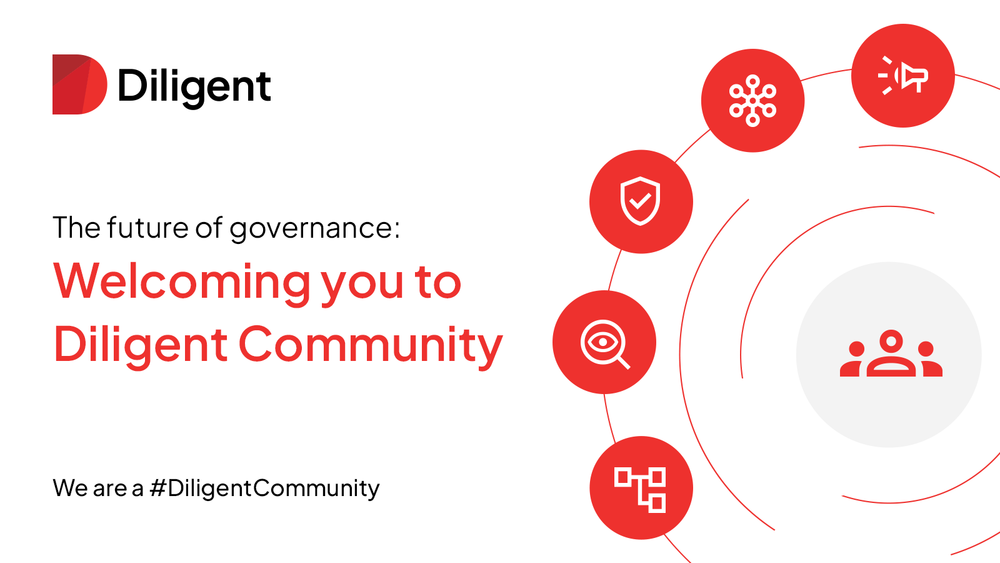 Diligent

The future of governance:
Welcoming you to Diligent Community

We are a #DiligentCommunity